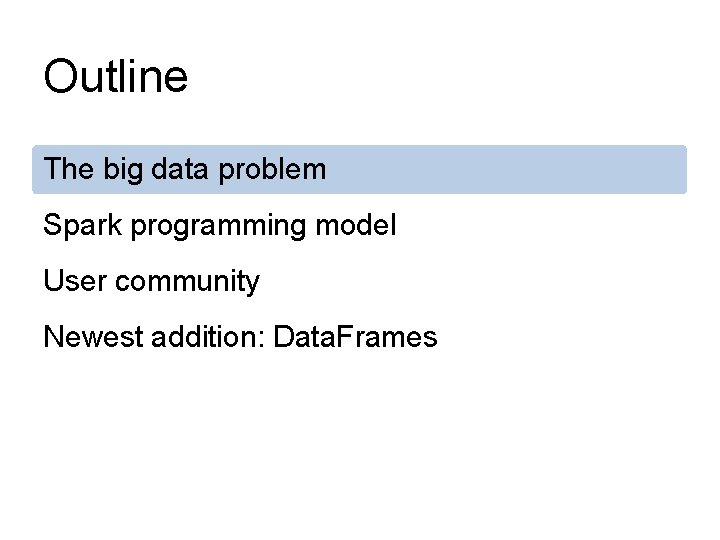 Outline

The big data problem

Spark programming model

User community

Newest addition: DataFrames